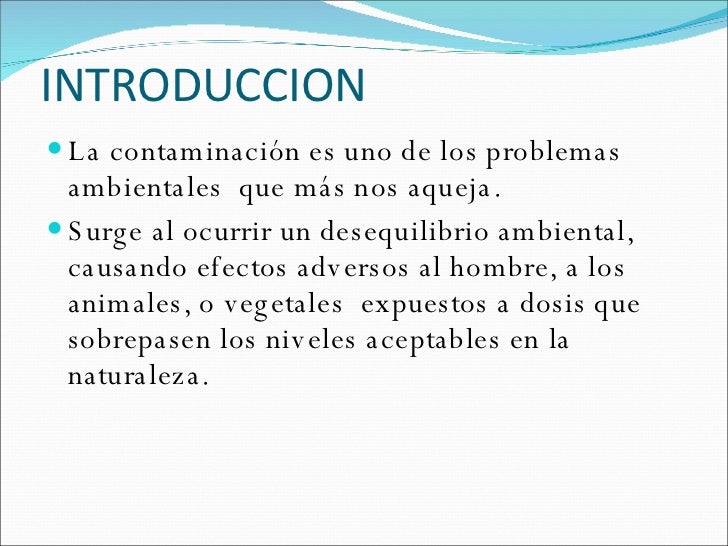 INTRODUCCION

- La contaminación es uno de los problemas ambientales que más nos aqueja.
- Surge al ocurrir un desequilibrio ambiental, causando efectos adversos al hombre, a los animales, o vegetales expuestos a dosis que sobrepasen los niveles aceptables en la naturaleza.